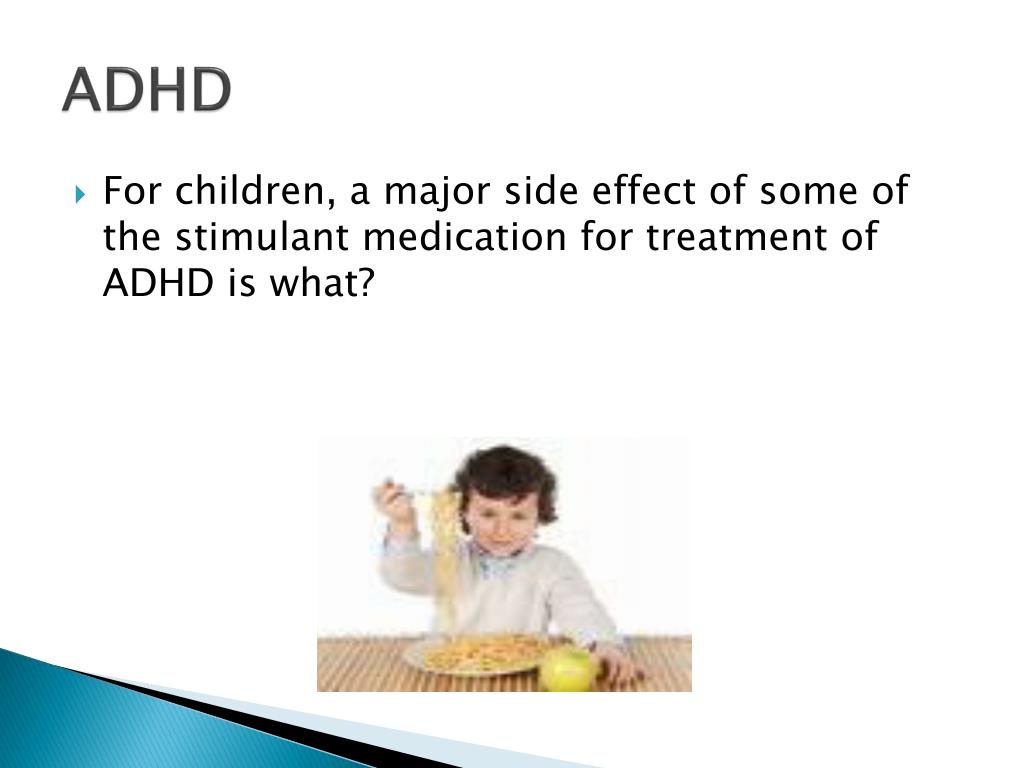 ADHD

For children, a major side effect of some of the stimulant medication for treatment of ADHD is what?